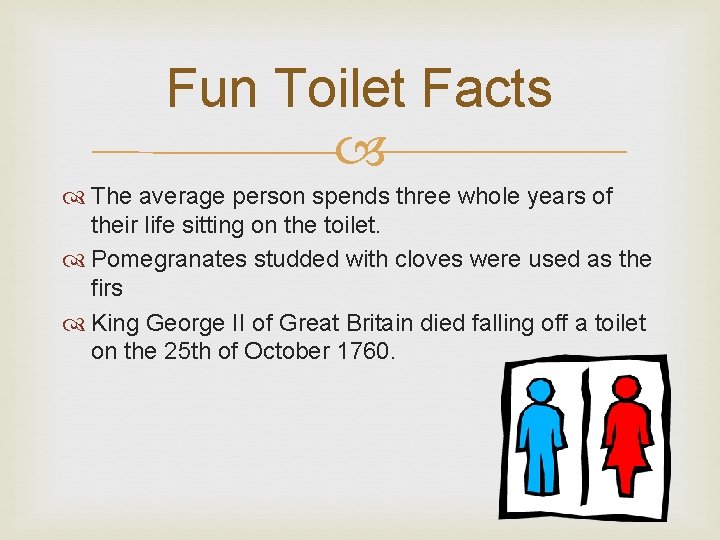 Fun Toilet Facts

The average person spends three whole years of their life sitting on the toilet.

Pomegranates studded with cloves were used as the firs

King George II of Great Britain died falling off a toilet on the 25th of October 1760.